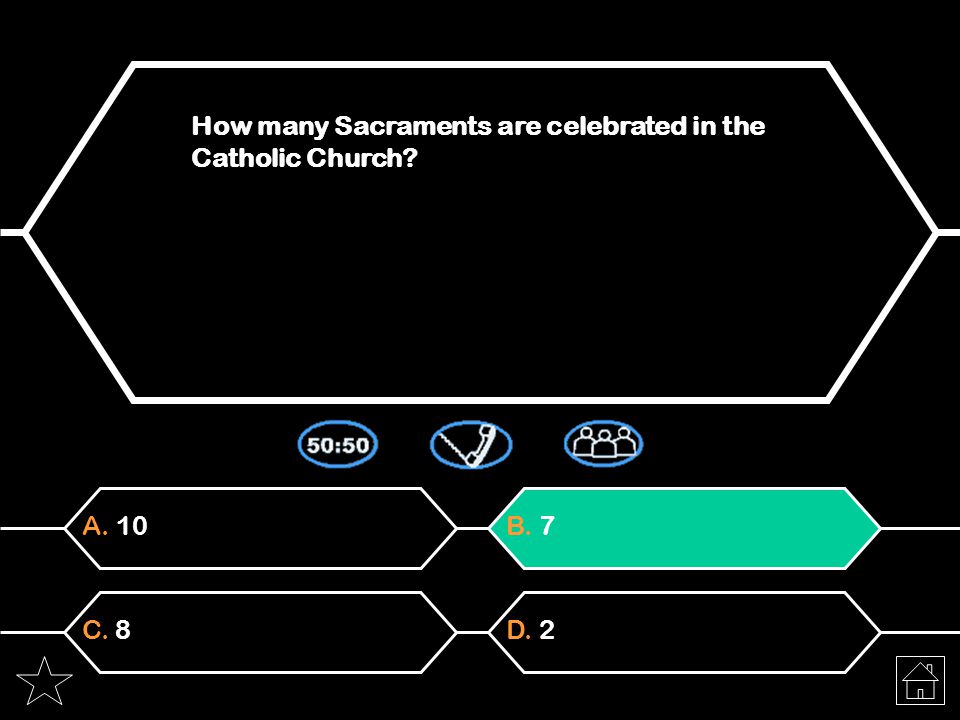 How many Sacraments are celebrated in the Catholic Church?

50:50

A. 10

B. 7

C. 8

D. 2